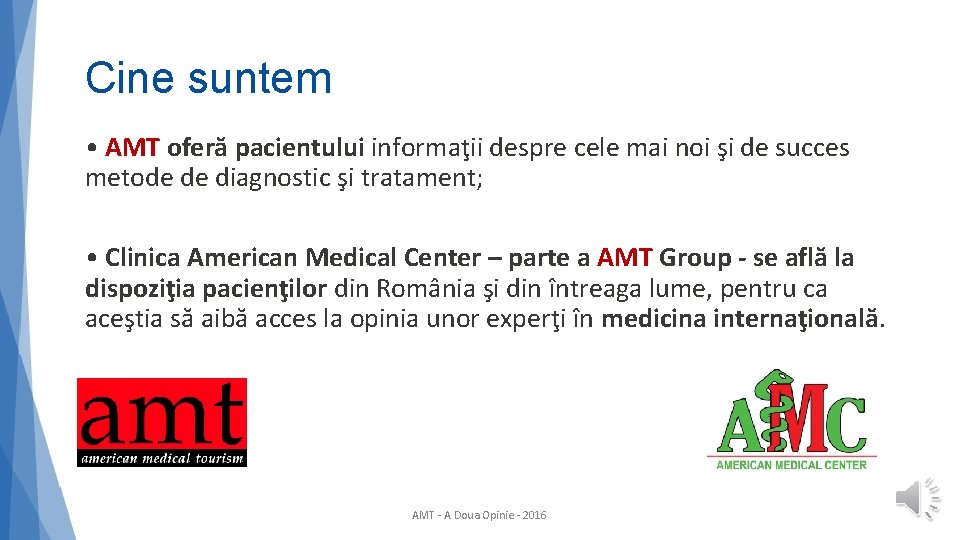 Cine suntem

• AMT oferă pacientului informaţii despre cele mai noi şi de succes metode de diagnostic şi tratament;

• Clinica American Medical Center – parte a AMT Group - se află la dispoziţia pacienţilor din România şi din întreaga lume, pentru ca aceştia să aibă acces la opinia unor experţi în medicina internaţională.

amt
american medical tourism

AMC
AMERICAN MEDICAL CENTER

AMT - A Doua Opinie - 2016